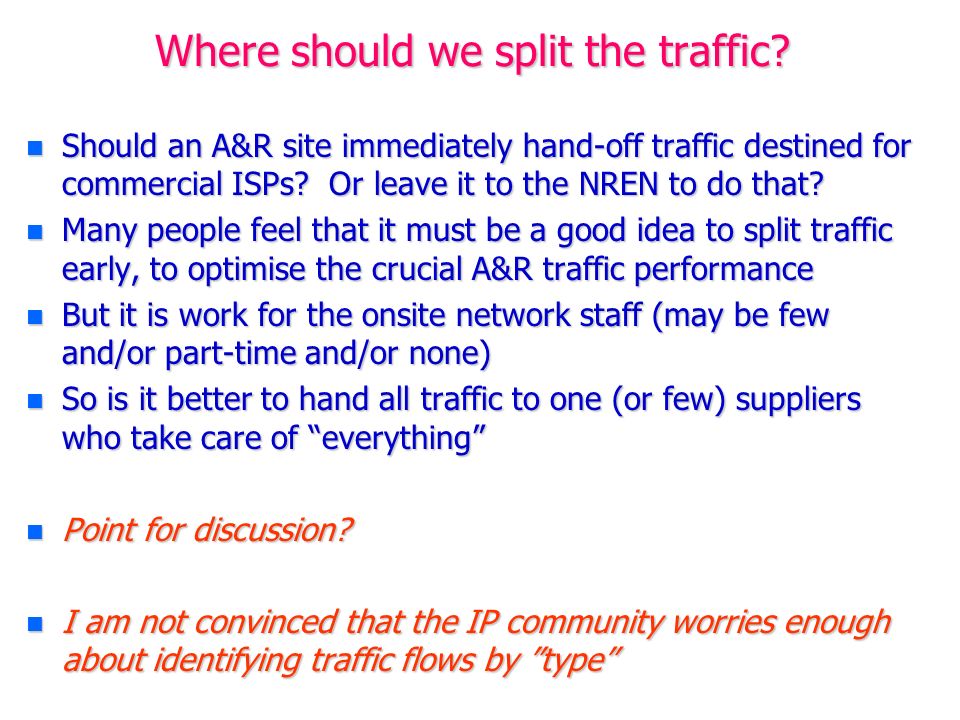 Where should we split the traffic?

- Should an A&R site immediately hand-off traffic destined for commercial ISPs? Or leave it to the NREN to do that?
- Many people feel that it must be a good idea to split traffic early, to optimise the crucial A&R traffic performance
- But it is work for the onsite network staff (may be few and/or part-time and/or none)
- So is it better to hand all traffic to one (or few) suppliers who take care of “everything”

- Point for discussion?

- I am not convinced that the IP community worries enough about identifying traffic flows by ”type”